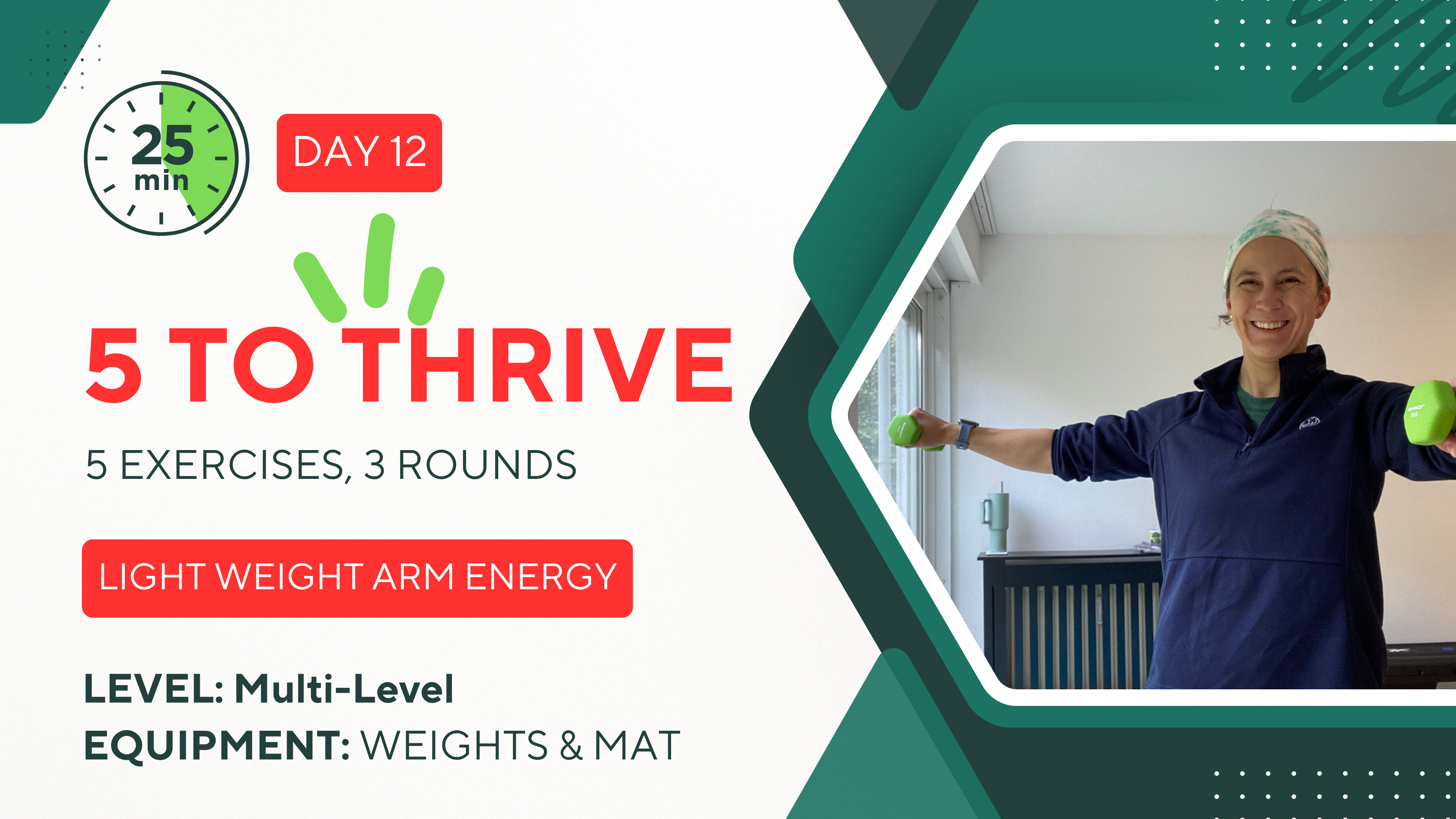 25 min

DAY 12

5 TO THRIVE

5 EXERCISES, 3 ROUNDS

LIGHT WEIGHT ARM ENERGY

LEVEL: Multi-Level
EQUIPMENT: WEIGHTS & MAT